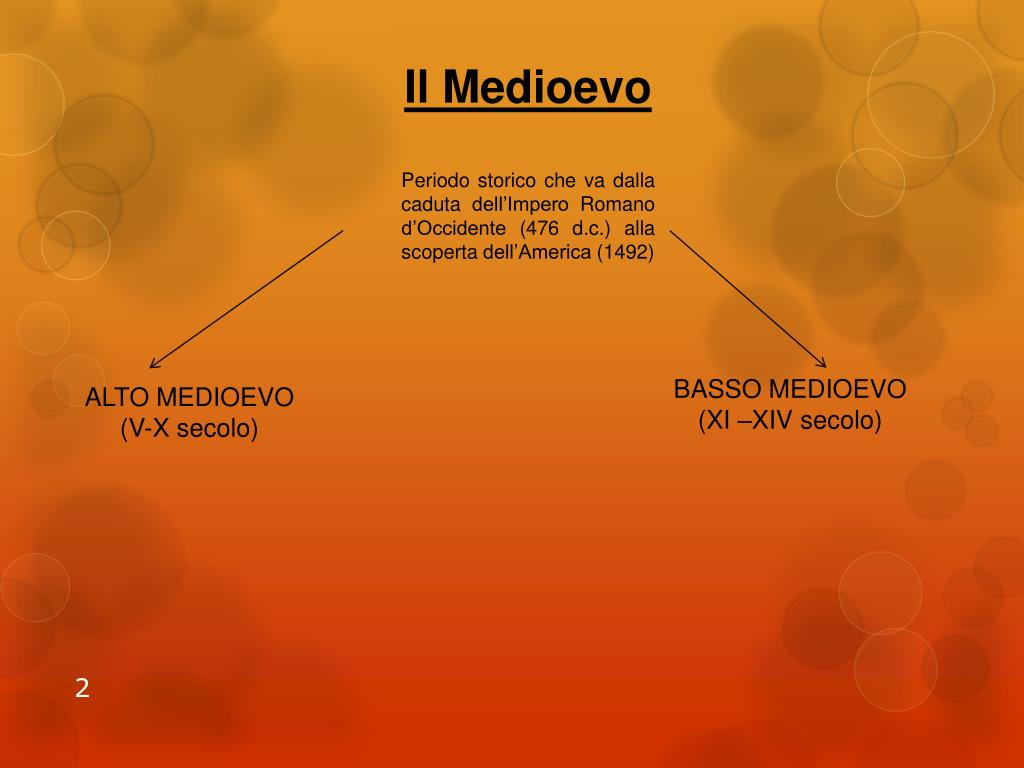 Il Medioevo

Periodo storico che va dalla caduta dell’Impero Romano d’Occidente (476 d.c.) alla scoperta dell’America (1492)

ALTO MEDIOEVO
(V-X secolo)

BASSO MEDIOEVO
(XI –XIV secolo)

2